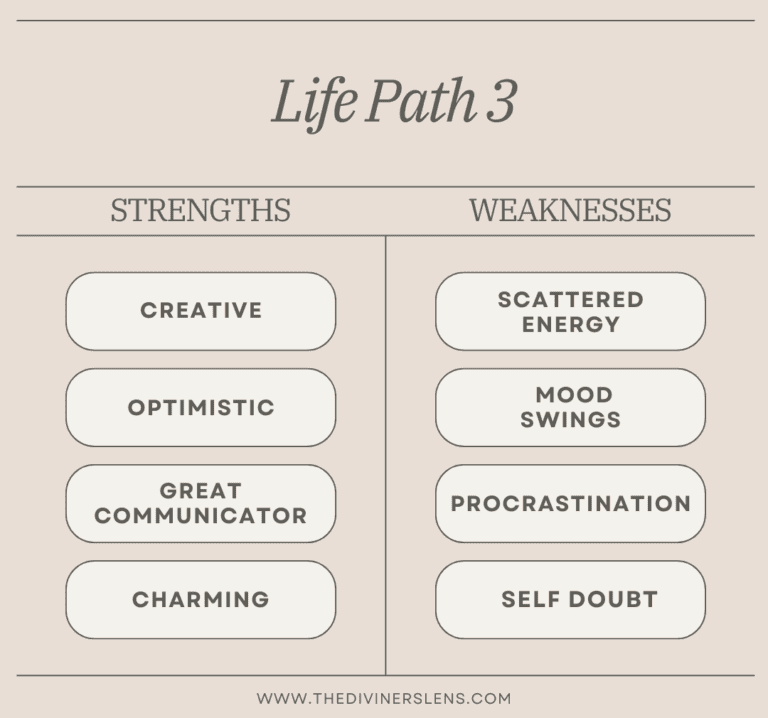 Life Path 3

| STRENGTHS | WEAKNESSES |
|---|---|
| CREATIVE | SCATTERED ENERGY |
| OPTIMISTIC | MOOD SWINGS |
| GREAT COMMUNICATOR | PROCRASTINATION |
| CHARMING | SELF DOUBT |

WWW.THEDIVINERSLENS.COM